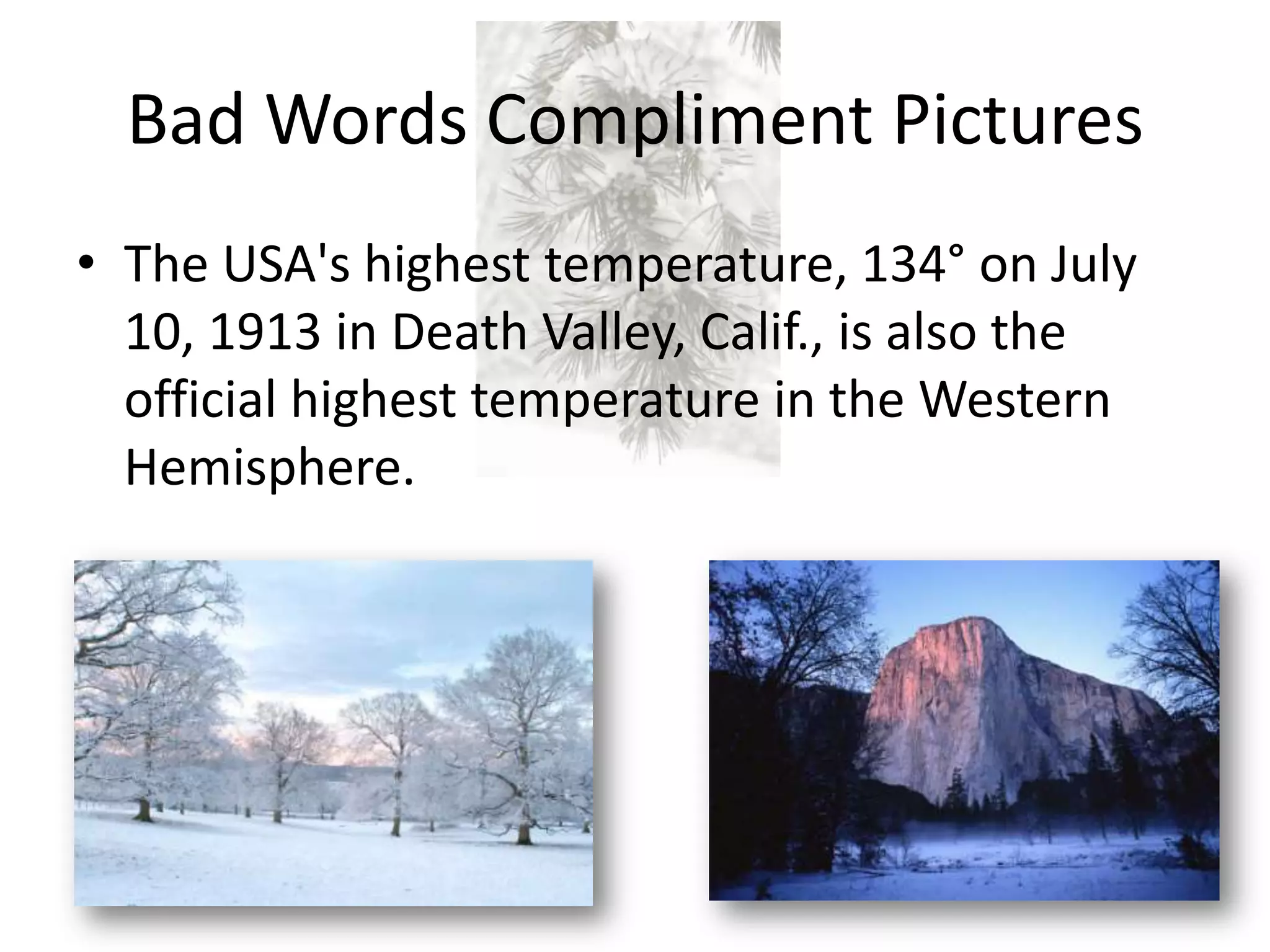 Bad Words Compliment Pictures

• The USA's highest temperature, 134° on July 10, 1913 in Death Valley, Calif., is also the official highest temperature in the Western Hemisphere.